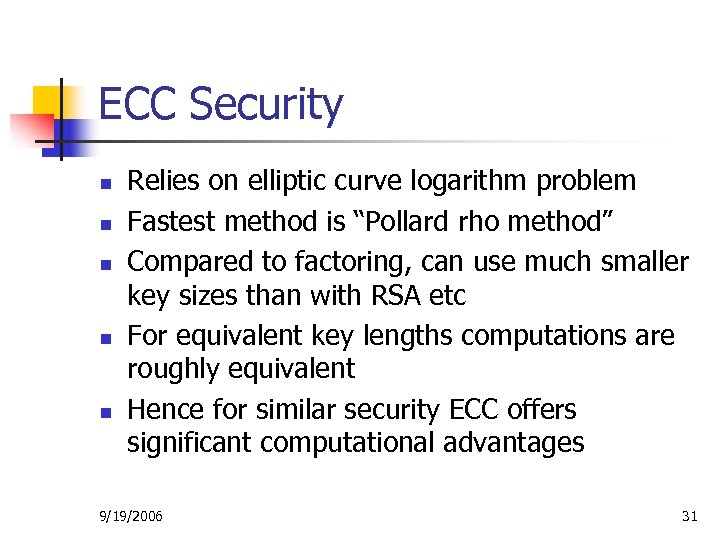 ECC Security

- Relies on elliptic curve logarithm problem
- Fastest method is “Pollard rho method”
- Compared to factoring, can use much smaller key sizes than with RSA etc
- For equivalent key lengths computations are roughly equivalent
- Hence for similar security ECC offers significant computational advantages

9/19/2006

31